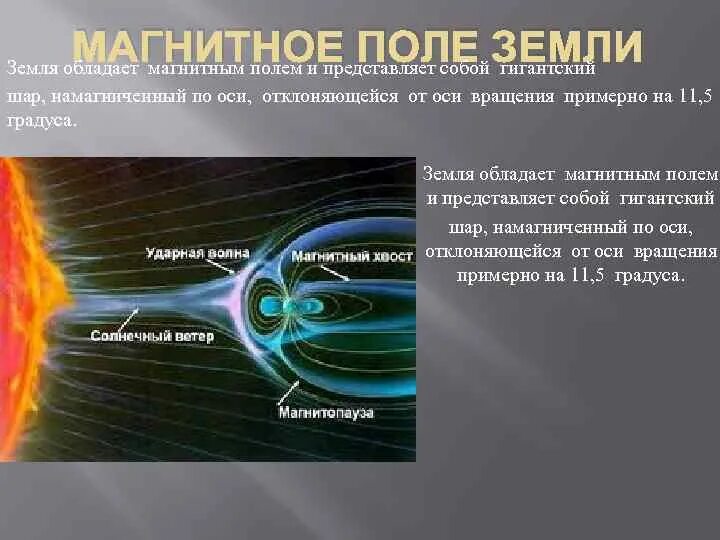 МАГНИТНОЕ ПОЛЕ ЗЕМЛИ

Земля обладает магнитным полем и представляет собой гигантский шар, намагниченный по оси, отклоняющейся от оси вращения примерно на 11,5 градуса.

Ударная волна

Магнитный хвост

Солнечный ветер

Магнитопауза

Земля обладает магнитным полем и представляет собой гигантский шар, намагниченный по оси, отклоняющейся от оси вращения примерно на 11,5 градуса.